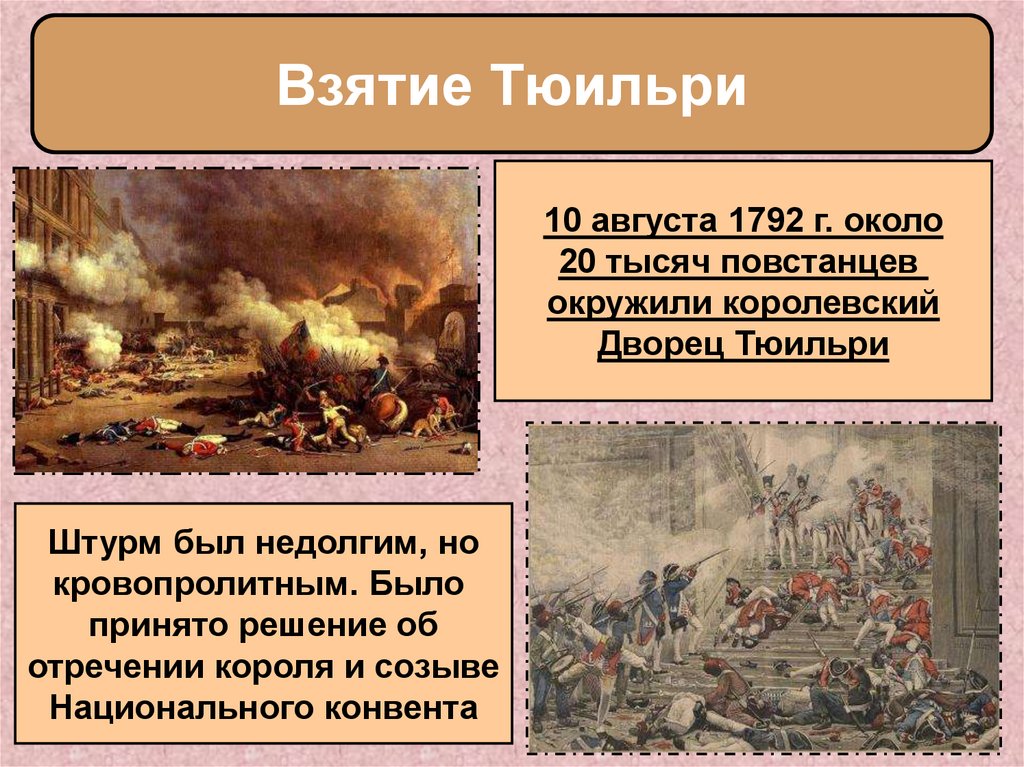 Взятие Тюильри

10 августа 1792 г. около 20 тысяч повстанцев окружили королевский Дворец Тюильри

Штурм был недолгим, но кровопролитным. Было принято решение об отречении короля и созыве Национального конвента